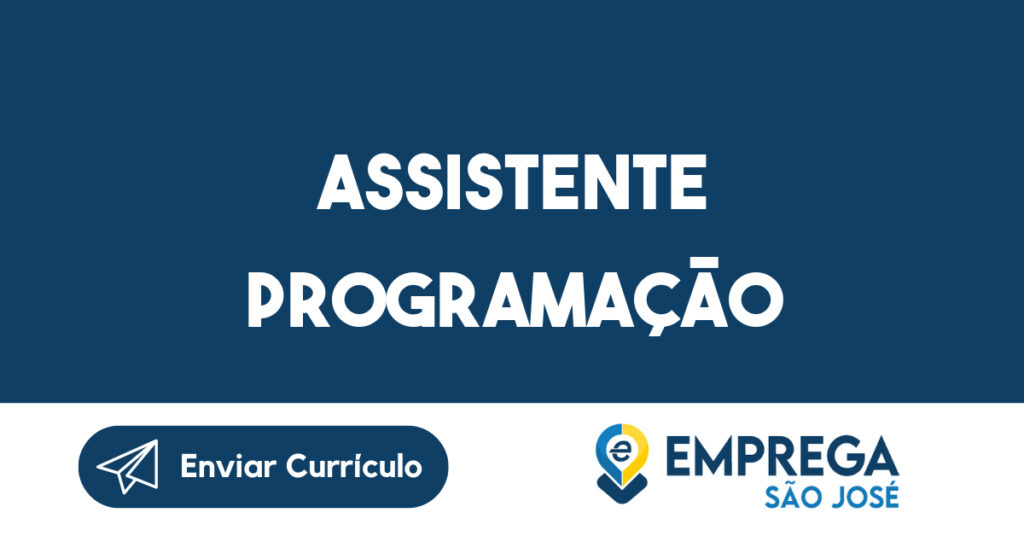 ASSISTENTE PROGRAMAÇÃO

Enviar Currículo

e EMPREGA SÃO JOSÉ